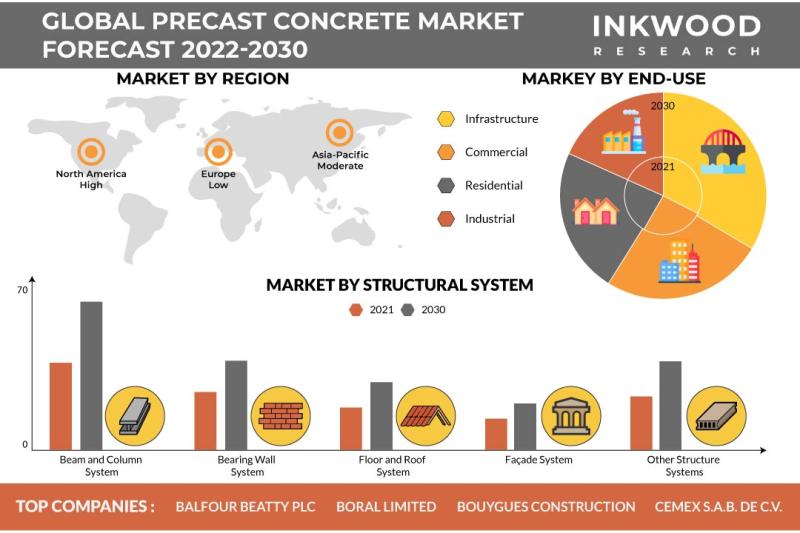 GLOBAL PRECAST CONCRETE MARKET FORECAST 2022-2030

INKWOOD RESEARCH

MARKET BY REGION

North America High

Europe Low

Asia-Pacific Moderate

MARKEY BY END-USE

Infrastructure

Commercial

Residential

Industrial

2030

2021

MARKET BY STRUCTURAL SYSTEM

2021 2030

70

0

Beam and Column System

Bearing Wall System

Floor and Roof System

Façade System

Other Structure Systems

TOP COMPANIES : BALFOUR BEATTY PLC BORAL LIMITED BOUYGUES CONSTRUCTION CEMEX S.A.B. DE C.V.